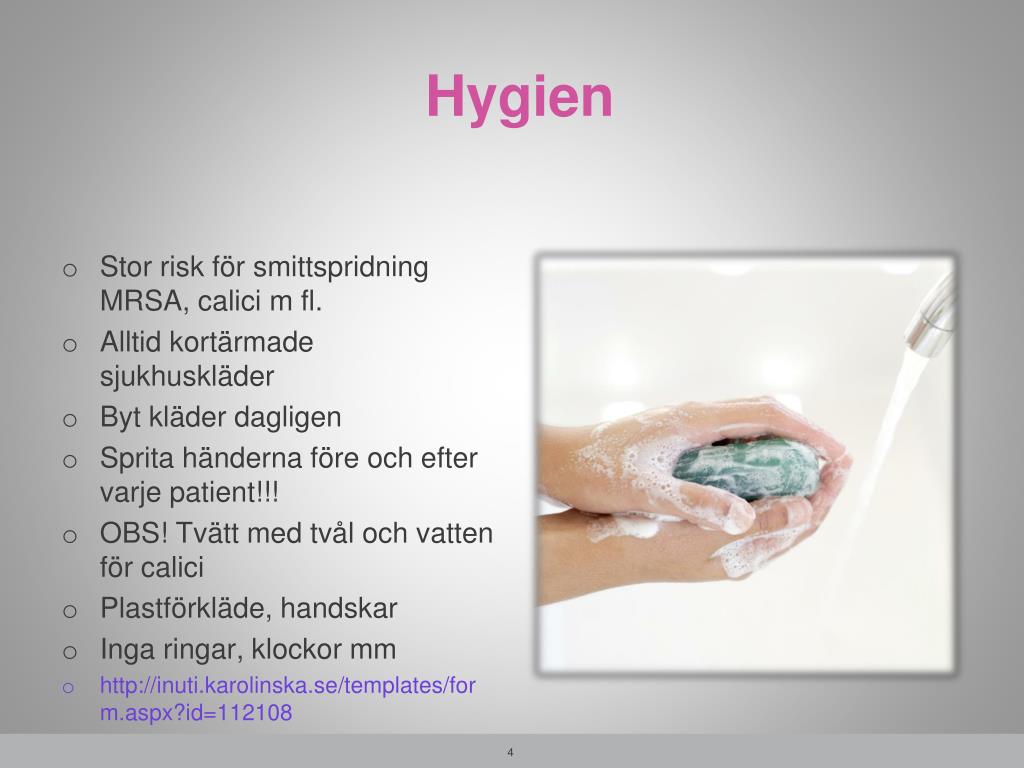 Hygien

o Stor risk för smittspridning MRSA, calici m fl.
o Alltid kortärmade sjukhuskläder
o Byt kläder dagligen
o Sprita händerna före och efter varje patient!!!
o OBS! Tvätt med tvål och vatten för calici
o Plastförkläde, handskar
o Inga ringar, klockor mm
o http://inuti.karolinska.se/templates/form.aspx?id=112108

4